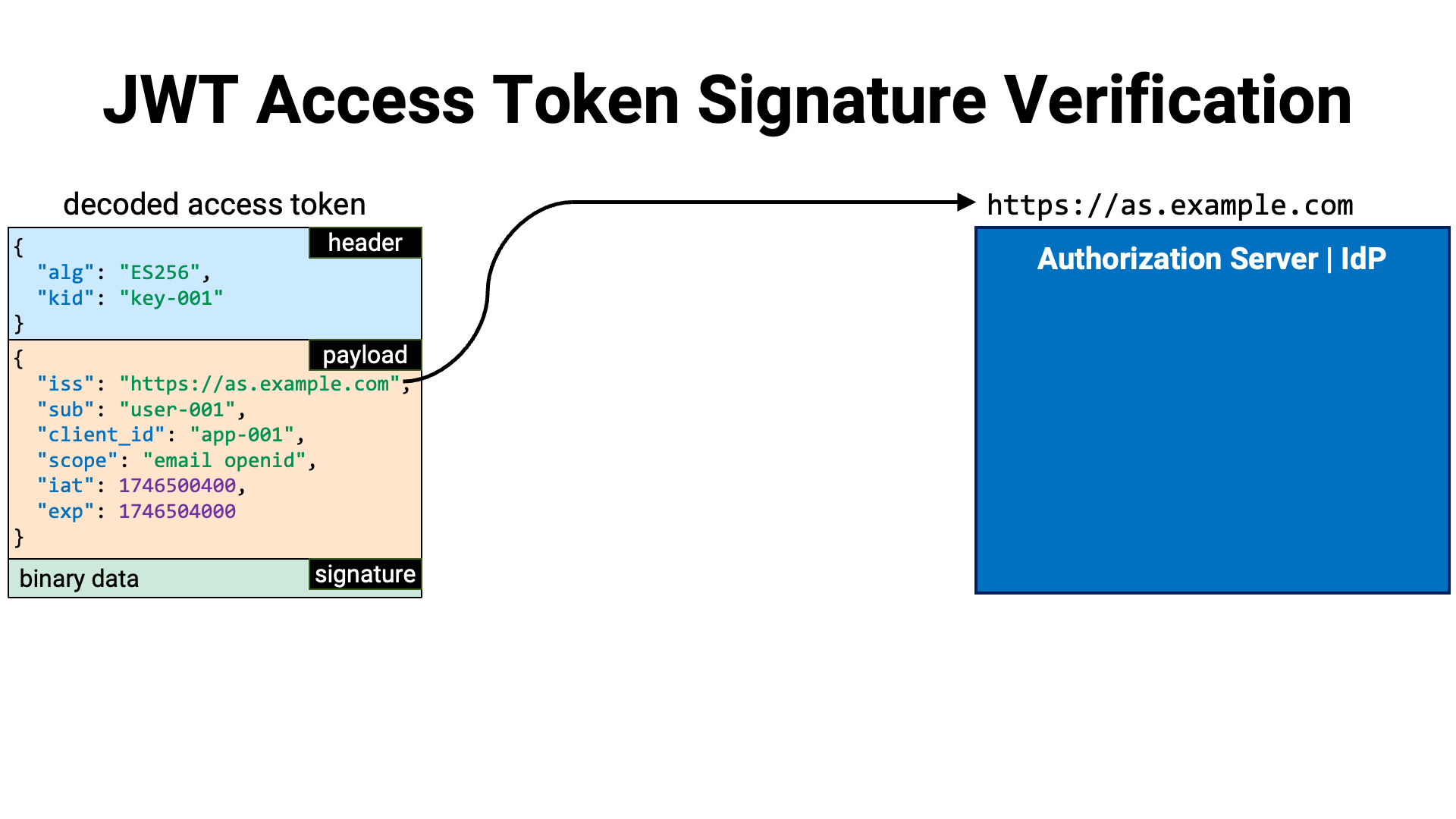 JWT Access Token Signature Verification

decoded access token

header
{
"alg": "ES256",
"kid": "key-001"
}

payload
{
"iss": "https://as.example.com",
"sub": "user-001",
"client_id": "app-001",
"scope": "email openid",
"iat": 1746500400,
"exp": 1746504000
}

binary data
signature

https://as.example.com

Authorization Server | IdP